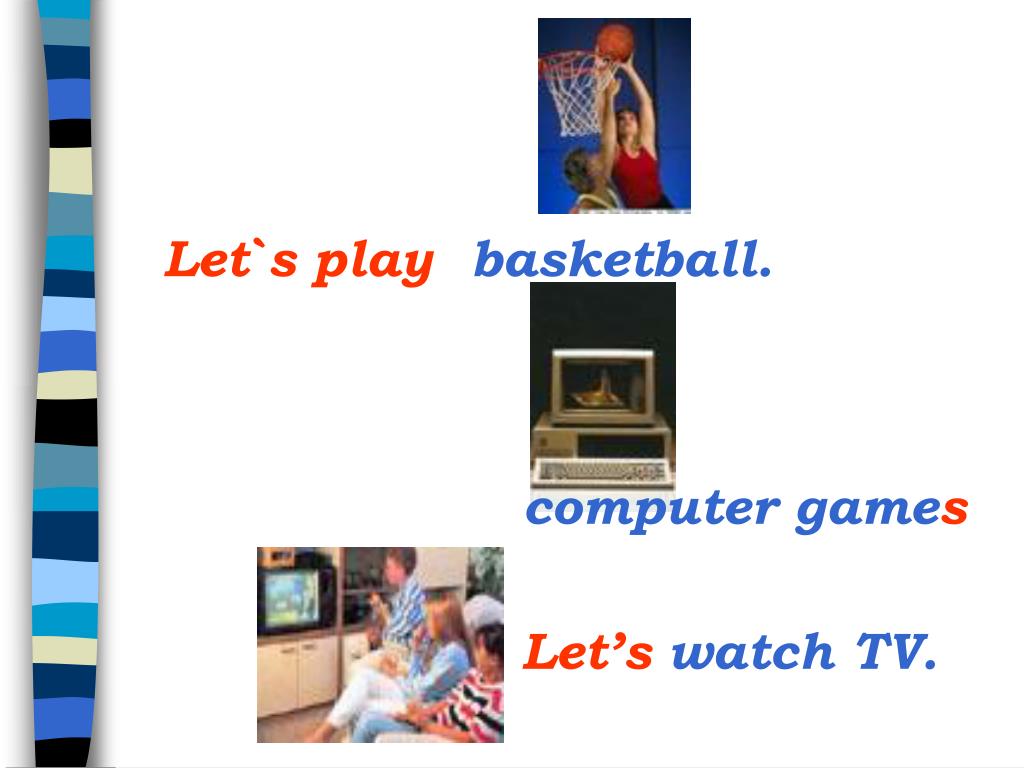 Let`s play basketball.

computer games

Let’s watch TV.